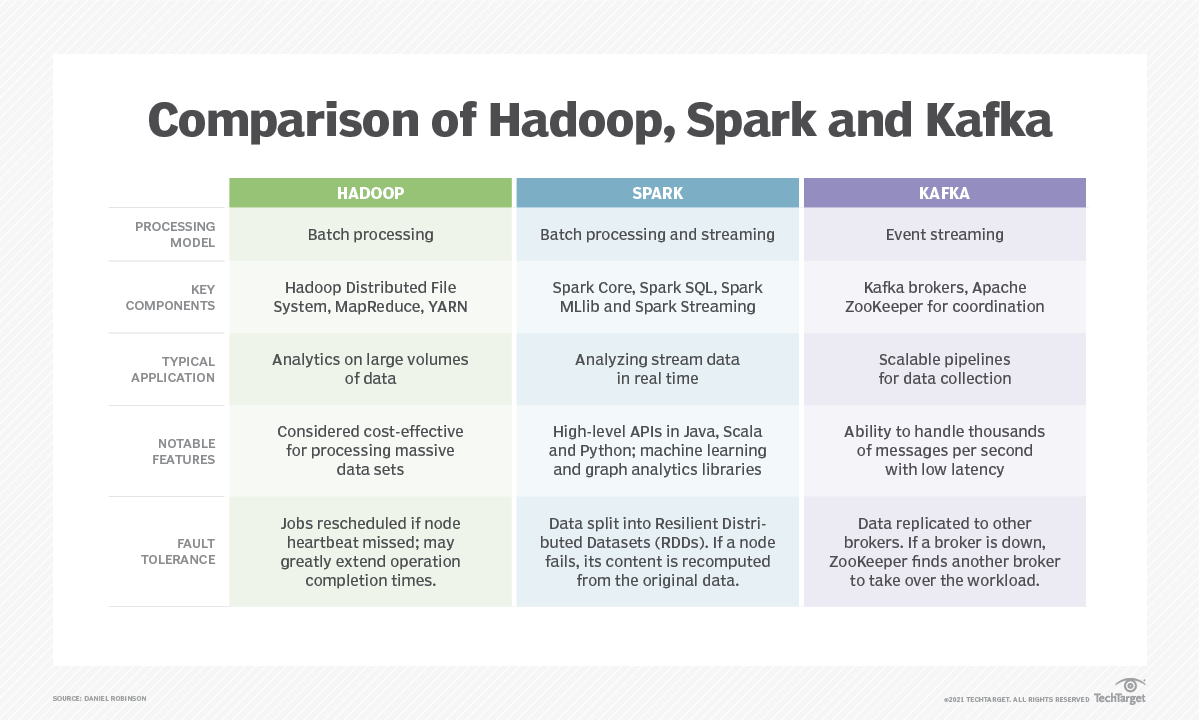 Comparison of Hadoop, Spark and Kafka

| | HADOOP | SPARK | KAFKA |
|---|---|---|---|
| PROCESSING MODEL | Batch processing | Batch processing and streaming | Event streaming |
| KEY COMPONENTS | Hadoop Distributed File System, MapReduce, YARN | Spark Core, Spark SQL, Spark MLlib and Spark Streaming | Kafka brokers, Apache ZooKeeper for coordination |
| TYPICAL APPLICATION | Analytics on large volumes of data | Analyzing stream data in real time | Scalable pipelines for data collection |
| NOTABLE FEATURES | Considered cost-effective for processing massive data sets | High-level APIs in Java, Scala and Python; machine learning and graph analytics libraries | Ability to handle thousands of messages per second with low latency |
| FAULT TOLERANCE | Jobs rescheduled if node heartbeat missed; may greatly extend operation completion times. | Data split into Resilient Distributed Datasets (RDDs). If a node fails, its content is recomputed from the original data. | Data replicated to other brokers. If a broker is down, ZooKeeper finds another broker to take over the workload. |

SOURCE: DANIEL ROBINSON

©2021 TECHTARGET. ALL RIGHTS RESERVED TechTarget